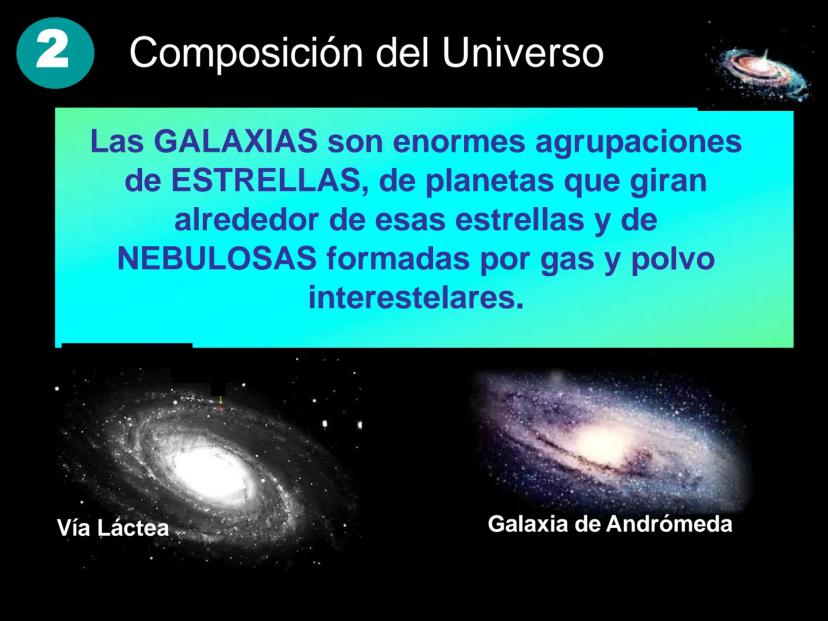 2 Composición del Universo

Las GALAXIAS son enormes agrupaciones de ESTRELLAS, de planetas que giran alrededor de esas estrellas y de NEBULOSAS formadas por gas y polvo interestelares.

Vía Láctea

Galaxia de Andrómeda